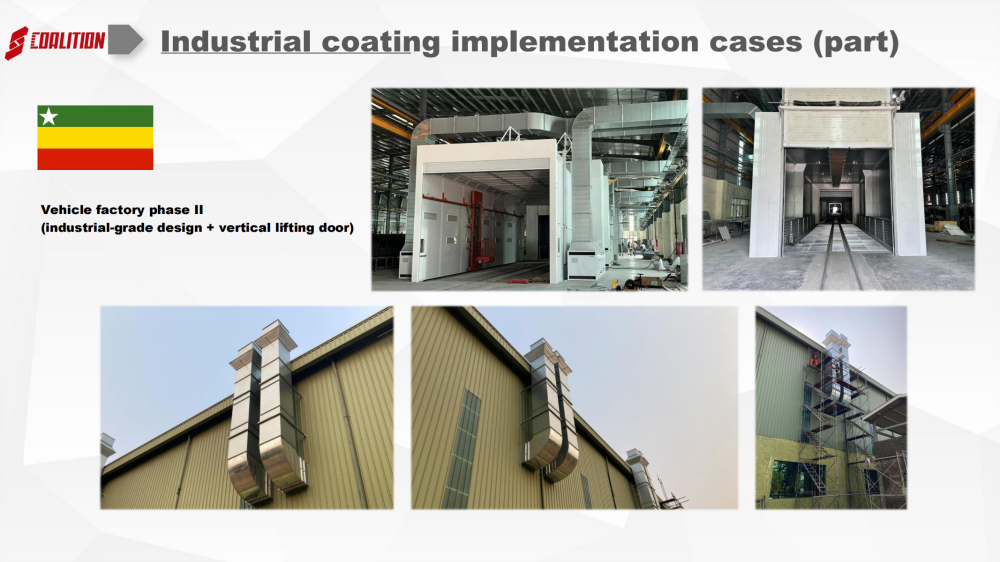 COALITION

Industrial coating implementation cases (part)

Vehicle factory phase II
(industrial-grade design + vertical lifting door)